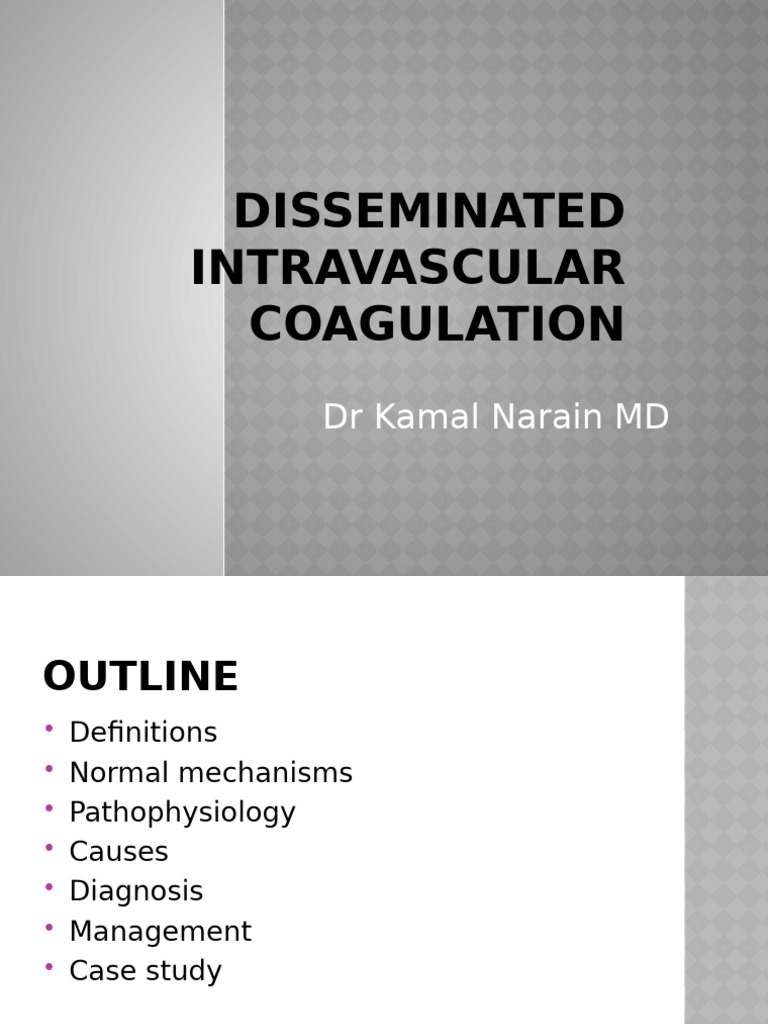 DISSEMINATED INTRAVASCULAR COAGULATION

Dr Kamal Narain MD

OUTLINE

• Definitions
• Normal mechanisms
• Pathophysiology
• Causes
• Diagnosis
• Management
• Case study